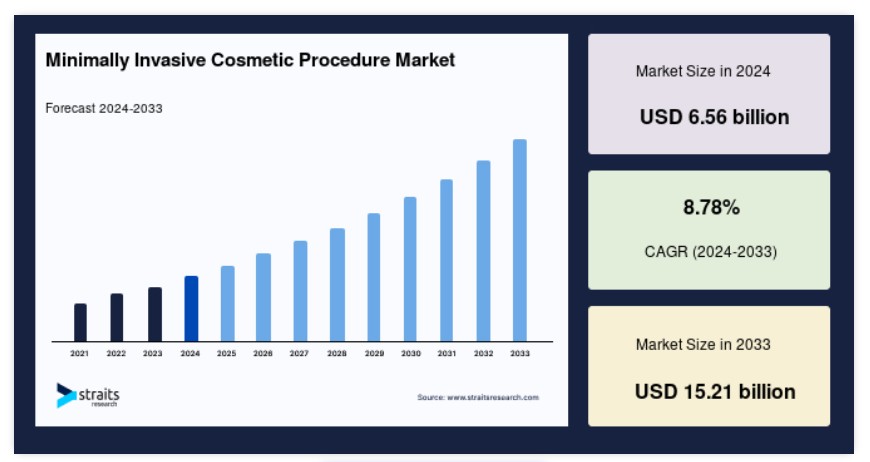 Minimally Invasive Cosmetic Procedure Market

Forecast 2024-2033

2021 2022 2023 2024 2025 2026 2027 2028 2029 2030 2031 2032 2033

straits research

Source: www.straitsresearch.com

Market Size in 2024

USD 6.56 billion

8.78%

CAGR (2024-2033)

Market Size in 2033

USD 15.21 billion